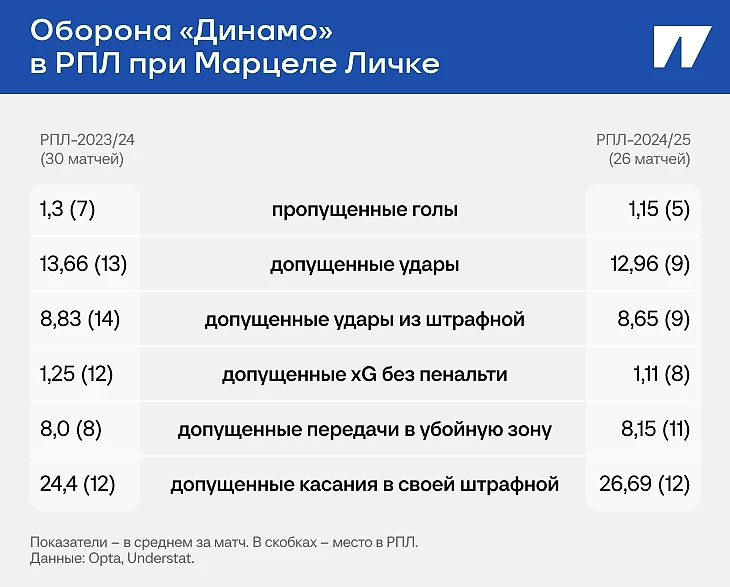 Оборона «Динамо» в РПЛ при Марцеле Личке

| РПЛ-2023/24 (30 матчей) | | РПЛ-2024/25 (26 матчей) |
|---|---|---|
| 1,3 (7) | пропущенные голы | 1,15 (5) |
| 13,66 (13) | допущенные удары | 12,96 (9) |
| 8,83 (14) | допущенные удары из штрафной | 8,65 (9) |
| 1,25 (12) | допущенные xG без пенальти | 1,11 (8) |
| 8,0 (8) | допущенные передачи в убойную зону | 8,15 (11) |
| 24,4 (12) | допущенные касания в своей штрафной | 26,69 (12) |

Показатели – в среднем за матч. В скобках – место в РПЛ.
Данные: Opta, Understat.